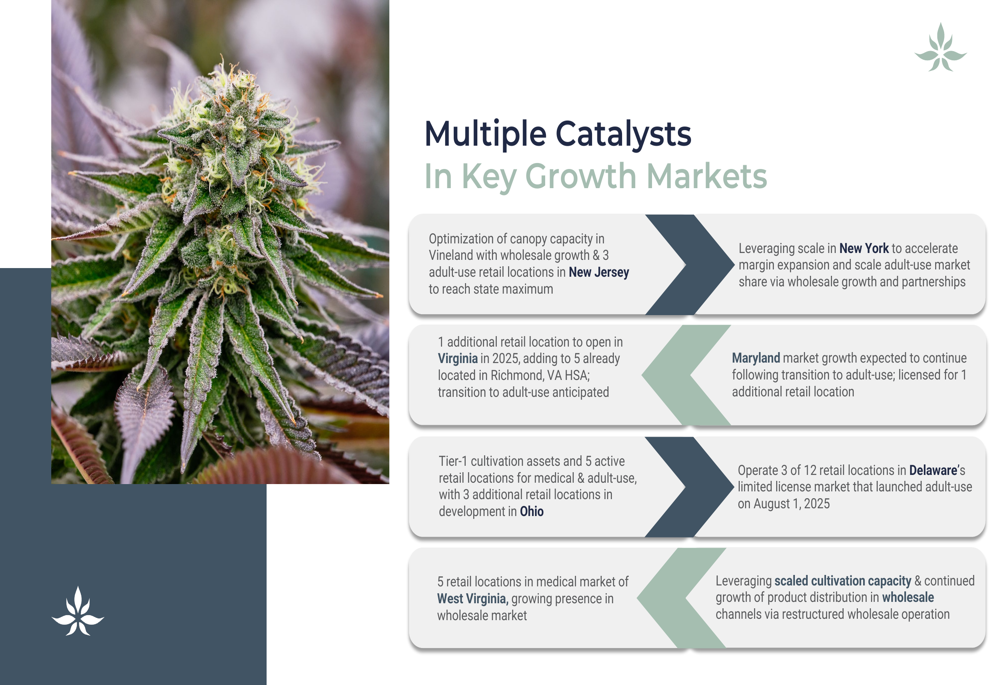 Multiple Catalysts
In Key Growth Markets

Optimization of canopy capacity in Vineland with wholesale growth & 3 adult-use retail locations in New Jersey to reach state maximum

Leveraging scale in New York to accelerate margin expansion and scale adult-use market share via wholesale growth and partnerships

1 additional retail location to open in Virginia in 2025, adding to 5 already located in Richmond, VA HSA; transition to adult-use anticipated

Maryland market growth expected to continue following transition to adult-use; licensed for 1 additional retail location

Tier-1 cultivation assets and 5 active retail locations for medical & adult-use, with 3 additional retail locations in development in Ohio

Operate 3 of 12 retail locations in Delaware's limited license market that launched adult-use on August 1, 2025

5 retail locations in medical market of West Virginia, growing presence in wholesale market

Leveraging scaled cultivation capacity & continued growth of product distribution in wholesale channels via restructured wholesale operation